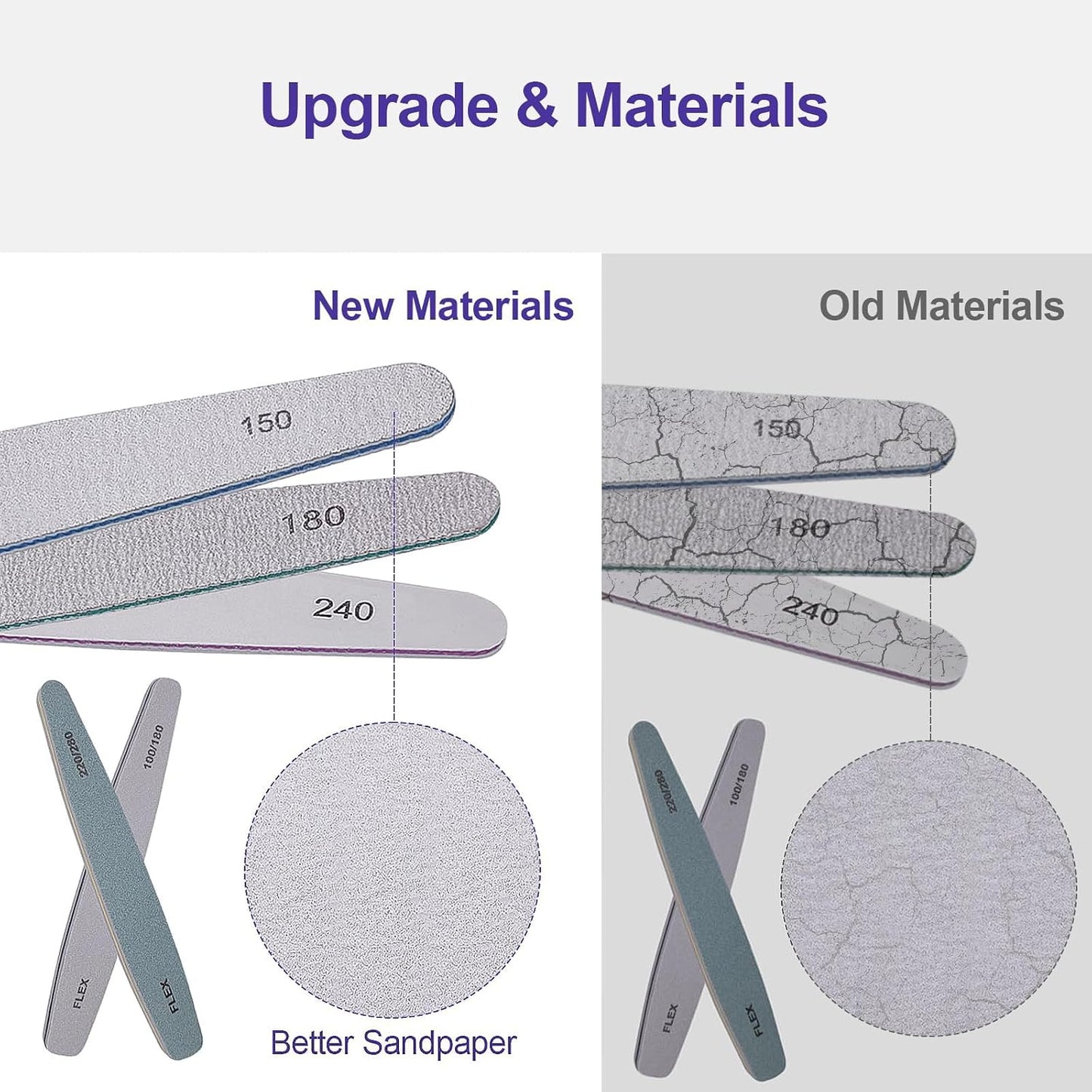 Upgrade & Materials

New Materials

150

180

240

220/280

100/180

FLEX

FLEX

Better Sandpaper

Old Materials

150

180

240

220/280

100/180

FLEX

FLEX